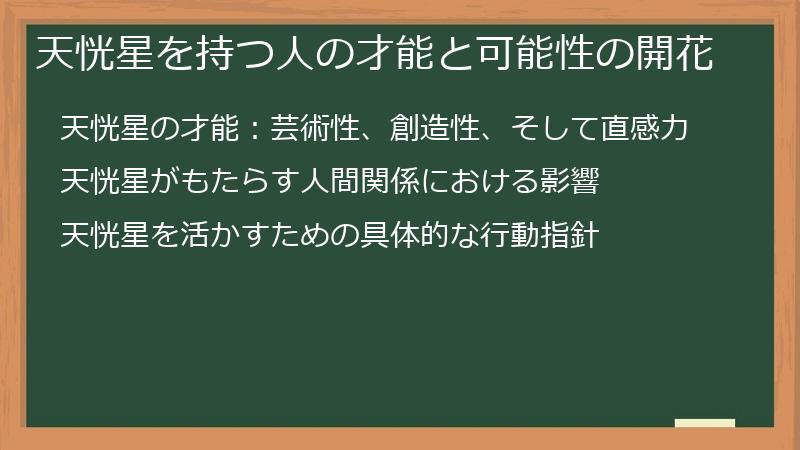 天恍星を持つ人の才能と可能性の開花

天恍星の才能：芸術性、創造性、そして直感力

天恍星がもたらす人間関係における影響

天恍星を活かすための具体的な行動指針